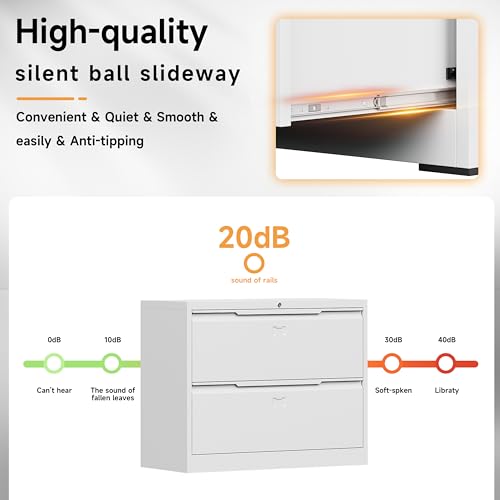 High-quality
silent ball slideway

Convenient & Quiet & Smooth & easily & Anti-tipping

20dB
sound of rails

0dB
Can't hear

10dB
The sound of fallen leaves

30dB
Soft-spken

40dB
Libraty